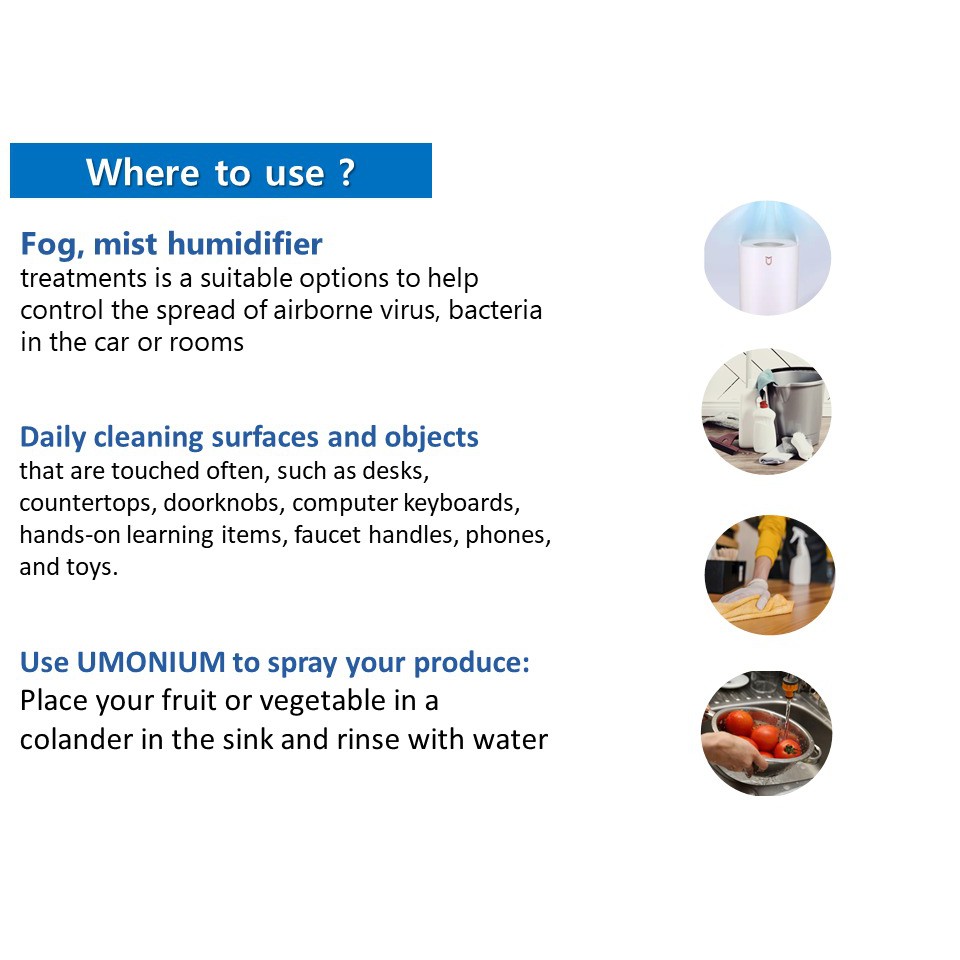 Where to use ?

Fog, mist humidifier
treatments is a suitable options to help control the spread of airborne virus, bacteria in the car or rooms

Daily cleaning surfaces and objects
that are touched often, such as desks, countertops, doorknobs, computer keyboards, hands-on learning items, faucet handles, phones, and toys.

Use UMONIUM to spray your produce:
Place your fruit or vegetable in a colander in the sink and rinse with water